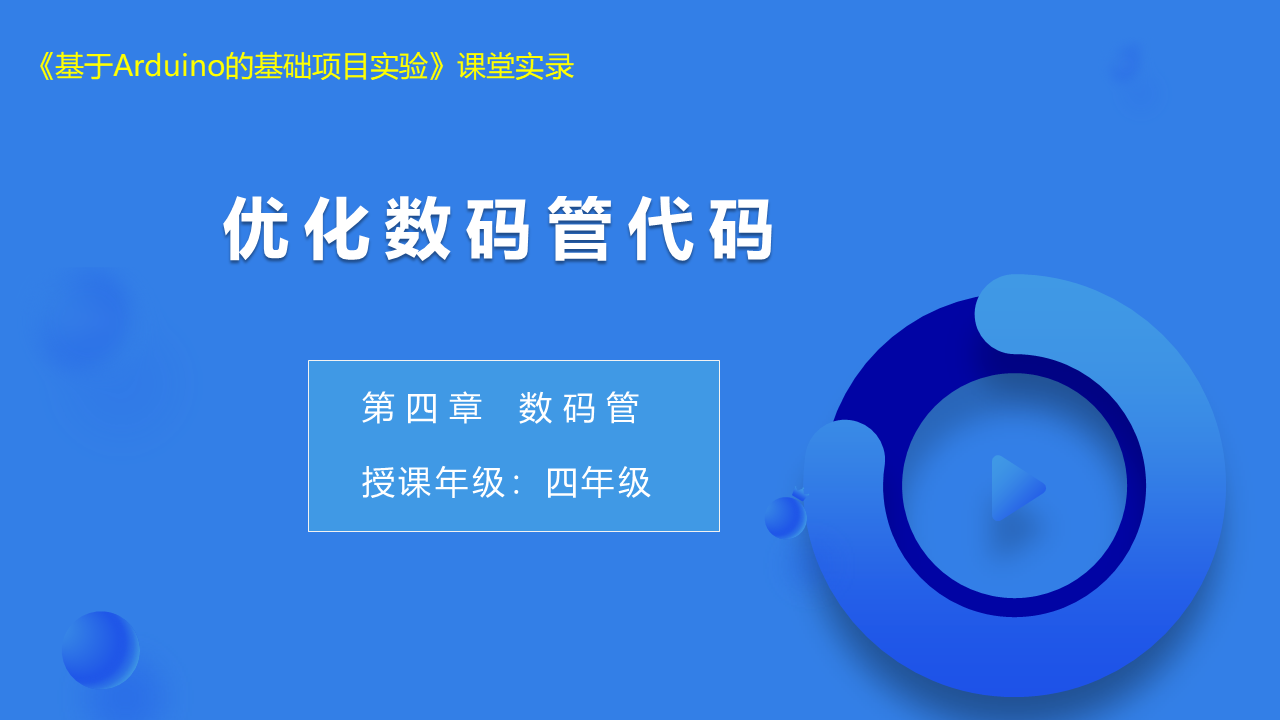 《基于Arduino的基础项目实验》课堂实录

优化数码管代码

第四章　数码管

授课年级：四年级